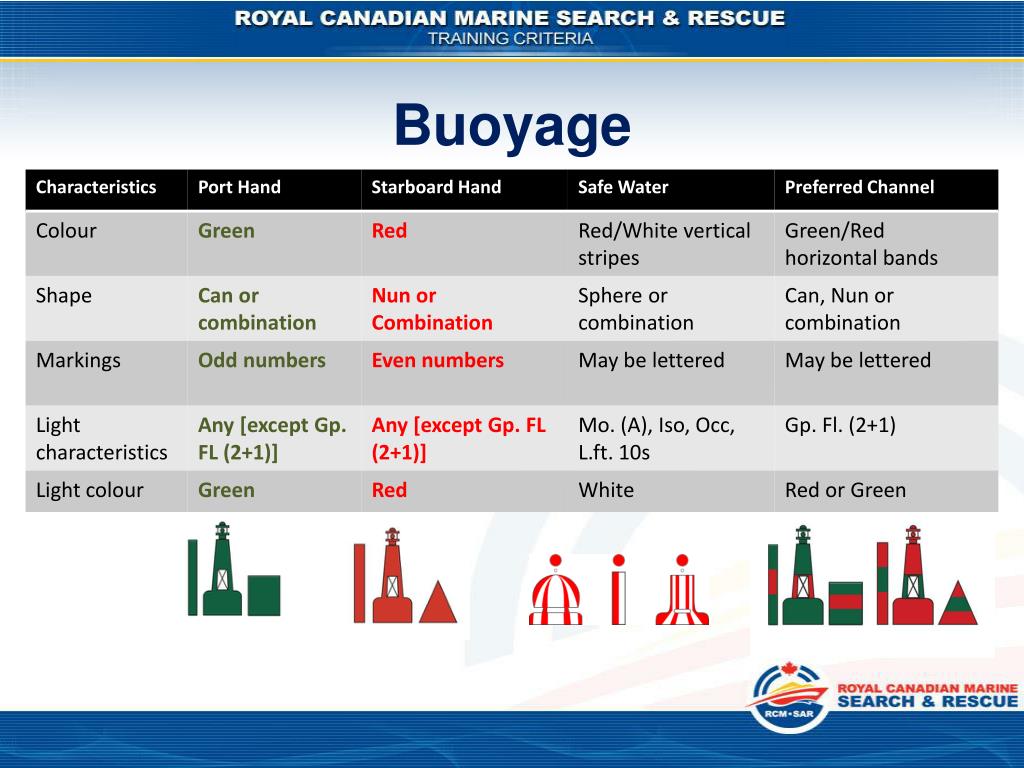 ROYAL CANADIAN MARINE SEARCH & RESCUE
TRAINING CRITERIA

Buoyage

| Characteristics | Port Hand | Starboard Hand | Safe Water | Preferred Channel |
|---|---|---|---|---|
| Colour | Green | Red | Red/White vertical stripes | Green/Red horizontal bands |
| Shape | Can or combination | Nun or Combination | Sphere or combination | Can, Nun or combination |
| Markings | Odd numbers | Even numbers | May be lettered | May be lettered |
| Light characteristics | Any [except Gp. FL (2+1)] | Any [except Gp. FL (2+1)] | Mo. (A), Iso, Occ, L.ft. 10s | Gp. Fl. (2+1) |
| Light colour | Green | Red | White | Red or Green |

RCM•SAR
ROYAL CANADIAN MARINE
SEARCH & RESCUE